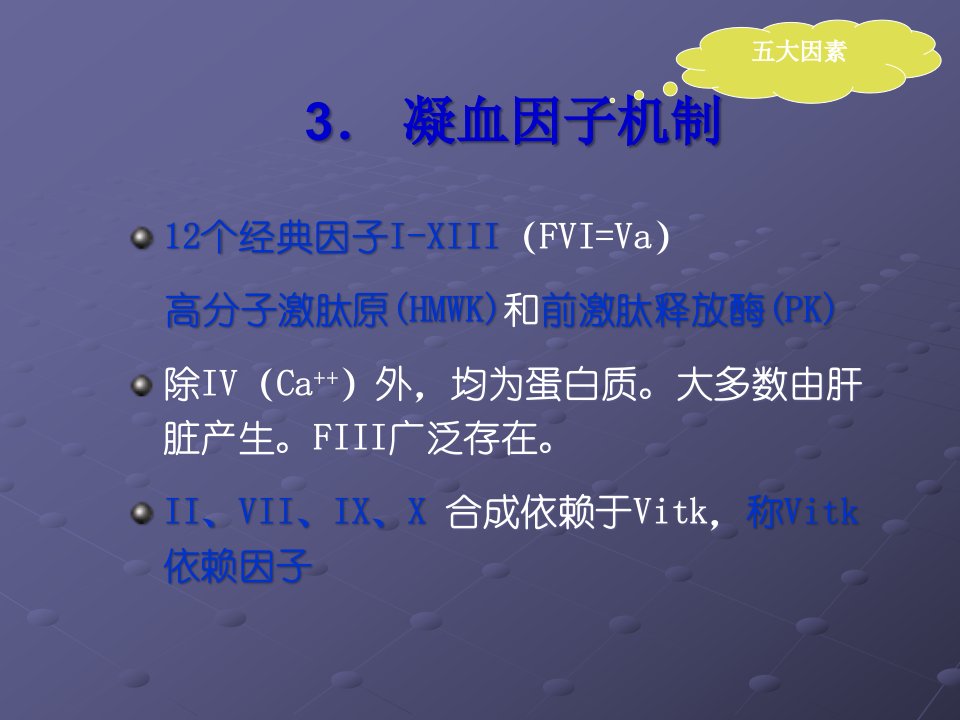 五大因素

3. 凝血因子机制

12个经典因子I-XIII (FVI=Va)

高分子激肽原(HMWK)和前激肽释放酶(PK)

除IV ($Ca^{++}$) 外，均为蛋白质。大多数由肝脏产生。FIII广泛存在。

II、VII、IX、X 合成依赖于Vitk，称Vitk依赖因子